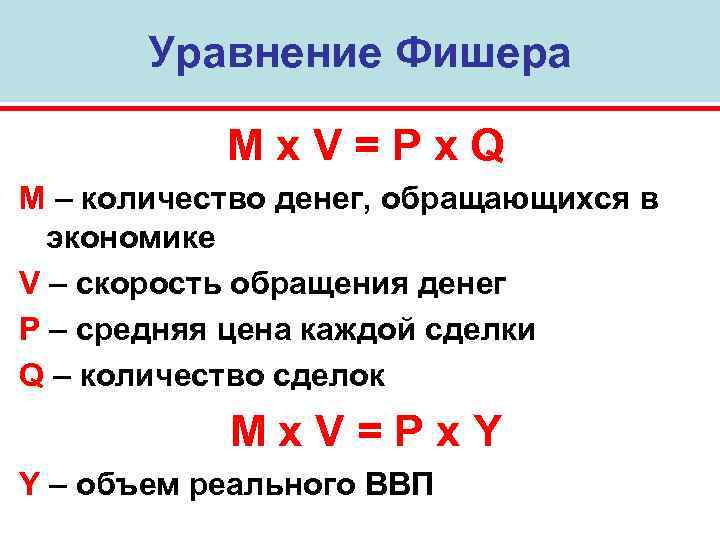 Уравнение Фишера

M x V = P x Q

M – количество денег, обращающихся в экономике

V – скорость обращения денег

P – средняя цена каждой сделки

Q – количество сделок

M x V = P x Y

Y – объем реального ВВП